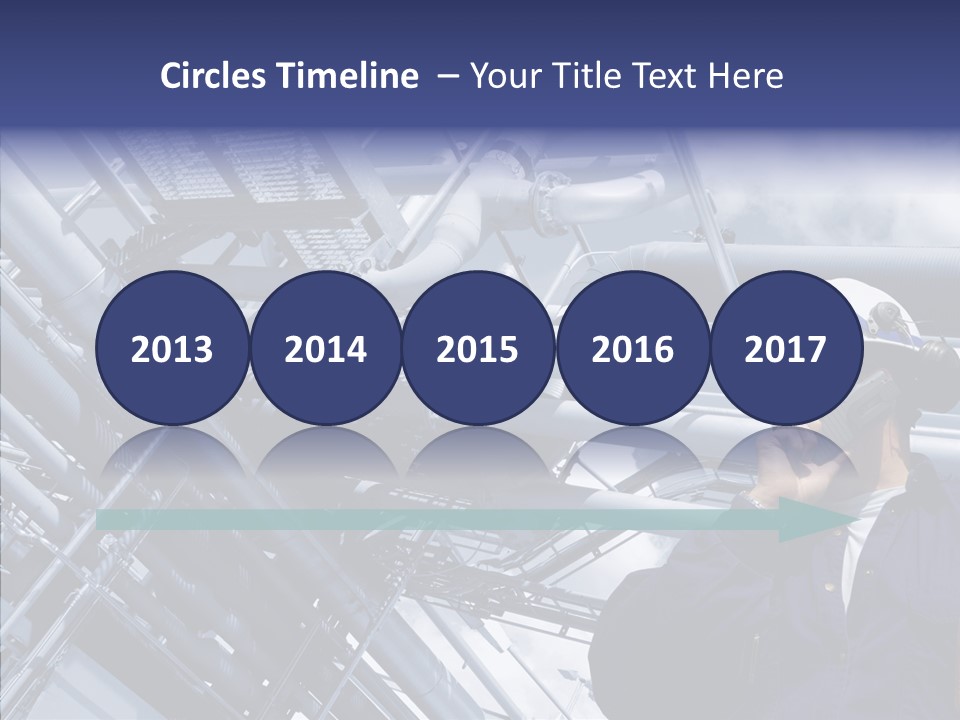 Circles Timeline – Your Title Text Here

2013

2014

2015

2016

2017